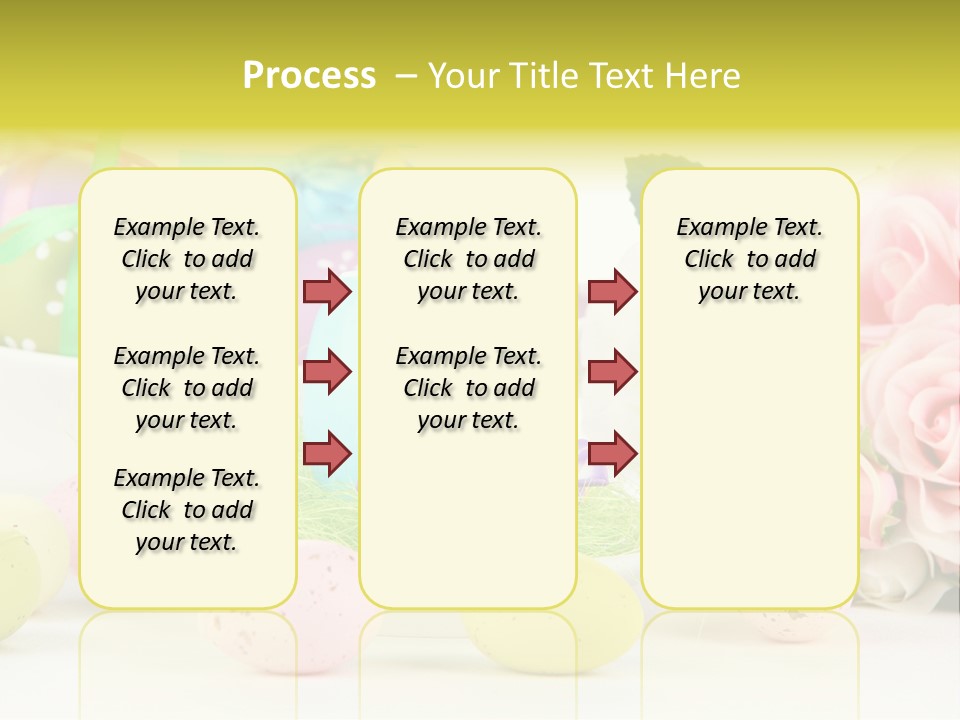 Process – Your Title Text Here

Example Text. Click to add your text.

Example Text. Click to add your text.

Example Text. Click to add your text.

Example Text. Click to add your text.

Example Text. Click to add your text.

Example Text. Click to add your text.